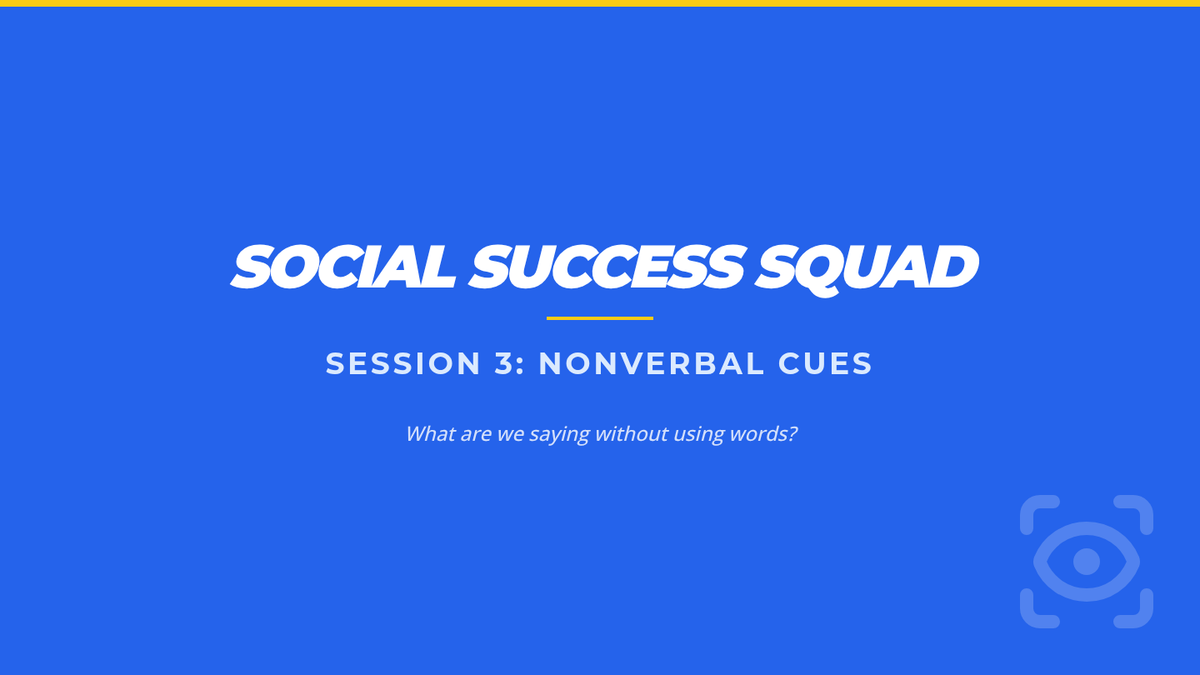 SOCIAL SUCCESS SQUAD

SESSION 3: NONVERBAL CUES

What are we saying without using words?